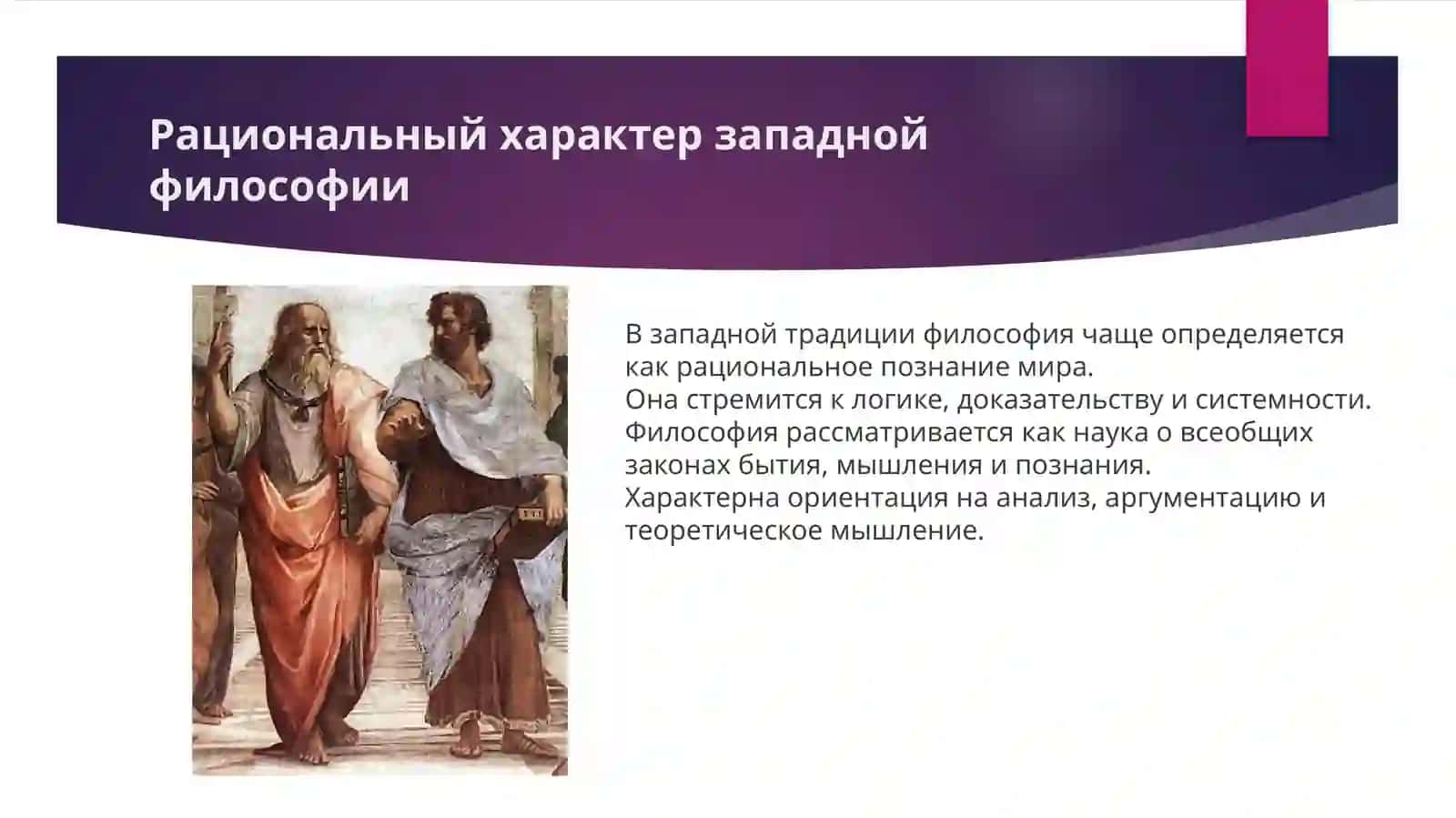 Рациональный характер западной философии

В западной традиции философия чаще определяется как рациональное познание мира.
Она стремится к логике, доказательству и системности.
Философия рассматривается как наука о всеобщих законах бытия, мышления и познания.
Характерна ориентация на анализ, аргументацию и теоретическое мышление.